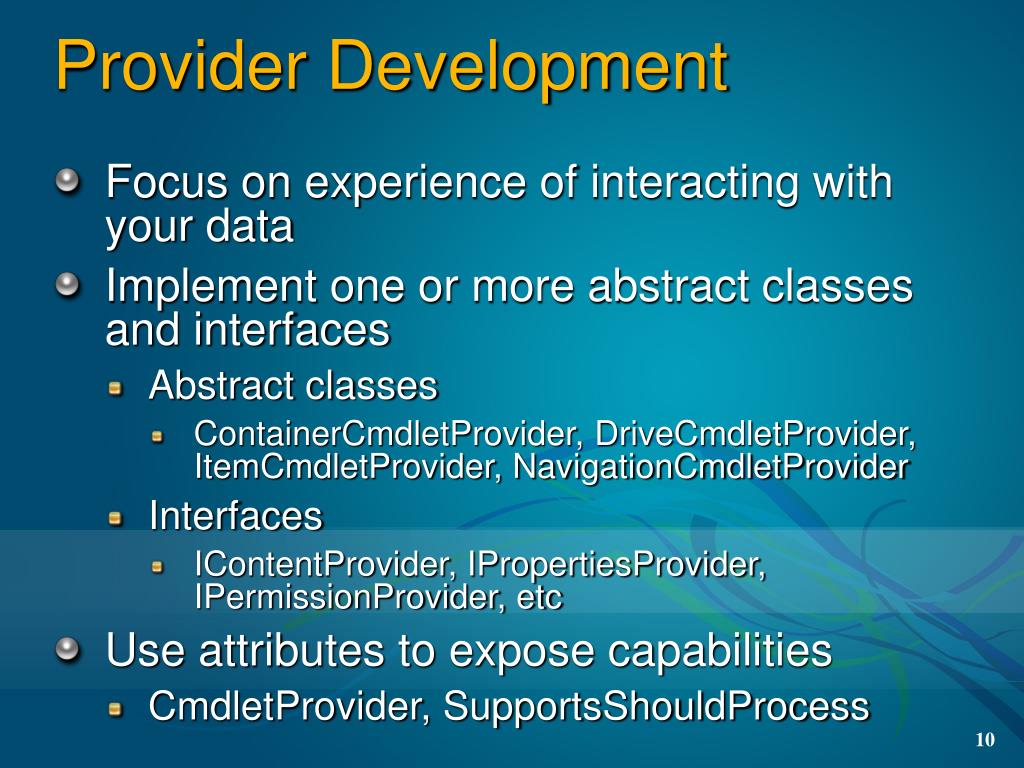 Provider Development

Focus on experience of interacting with your data

Implement one or more abstract classes and interfaces

Abstract classes

ContainerCmdletProvider, DriveCmdletProvider, ItemCmdletProvider, NavigationCmdletProvider

Interfaces

IContentProvider, IPropertiesProvider, IPermissionProvider, etc

Use attributes to expose capabilities

CmdletProvider, SupportsShouldProcess

10